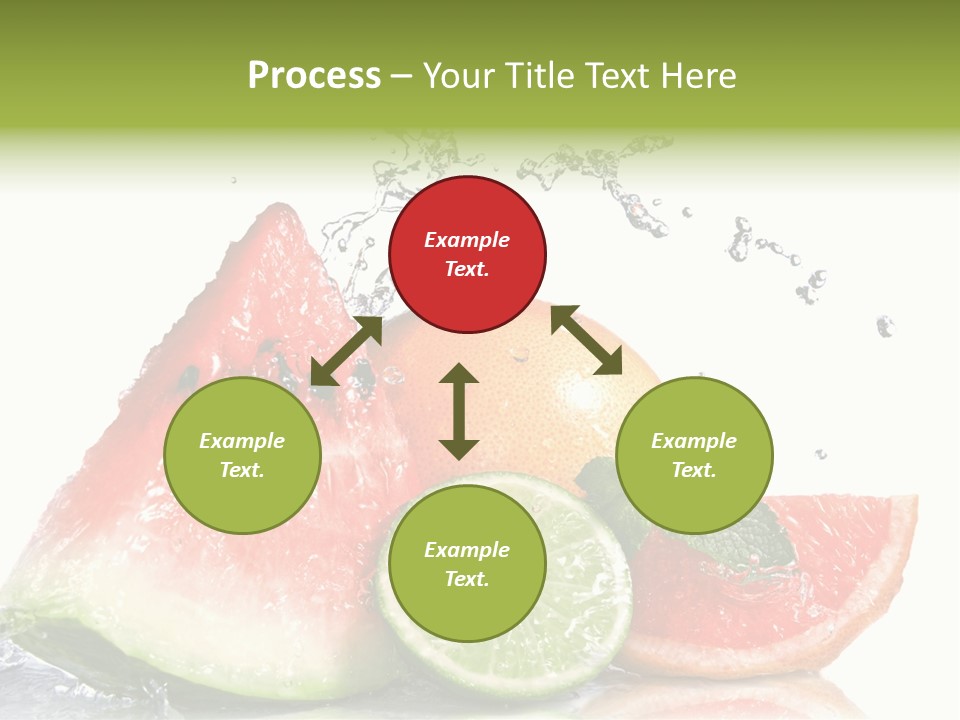 Process – Your Title Text Here

Example Text.

Example Text.

Example Text.

Example Text.